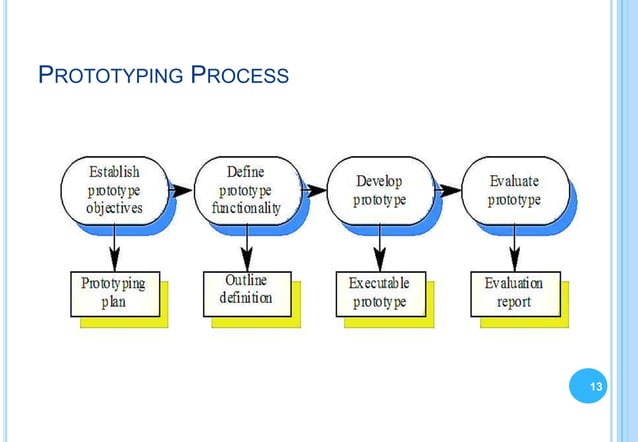 PROTOTYPING PROCESS

Establish prototype objectives

Define prototype functionality

Develop prototype

Evaluate prototype

Prototyping plan

Outline definition

Executable prototype

Evaluation report

13